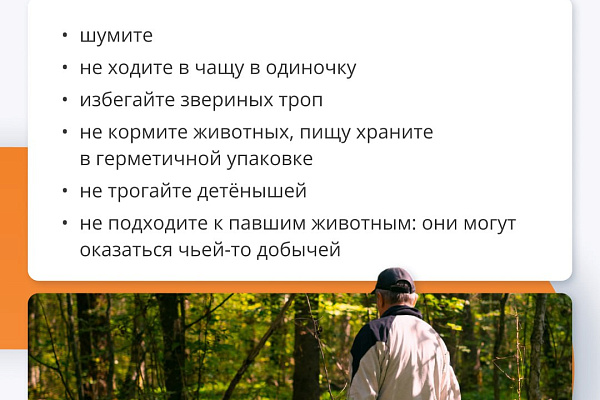 • шумите
• не ходите в чащу в одиночку
• избегайте звериных троп
• не кормите животных, пищу храните в герметичной упаковке
• не трогайте детёнышей
• не подходите к павшим животным: они могут оказаться чьей-то добычей